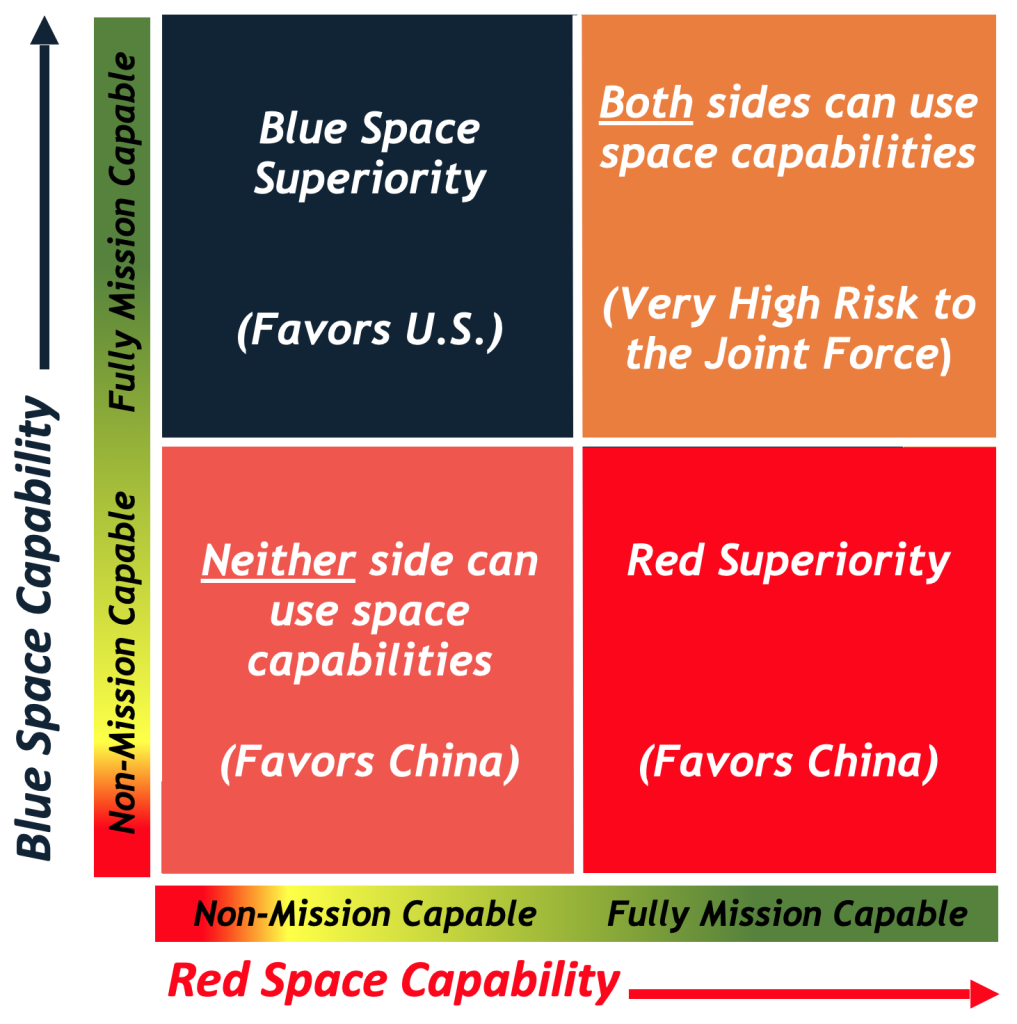 Blue Space Capability

Fully Mission Capable

Non-Mission Capable

Blue Space Superiority

(Favors U.S.)

Both sides can use space capabilities

(Very High Risk to the Joint Force)

Neither side can use space capabilities

(Favors China)

Red Superiority

(Favors China)

Non-Mission Capable

Fully Mission Capable

Red Space Capability